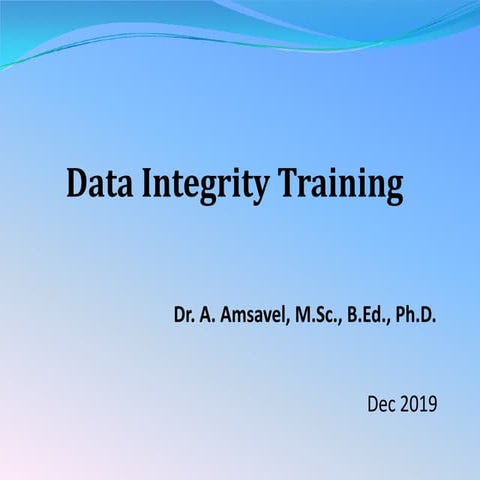 Data Integrity Training

Dr. A. Amsavel, M.Sc., B.Ed., Ph.D.

Dec 2019